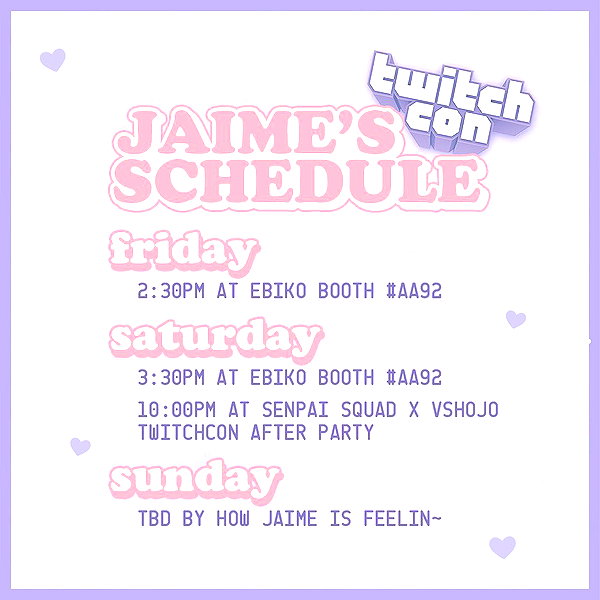 twitch con

JAIME'S SCHEDULE

friday

2:30PM AT EBIKO BOOTH #AA92

saturday

3:30PM AT EBIKO BOOTH #AA92

10:00PM AT SENPAI SQUAD X VSHOJO TWITCHCON AFTER PARTY

sunday

TBD BY HOW JAIME IS FEELIN~